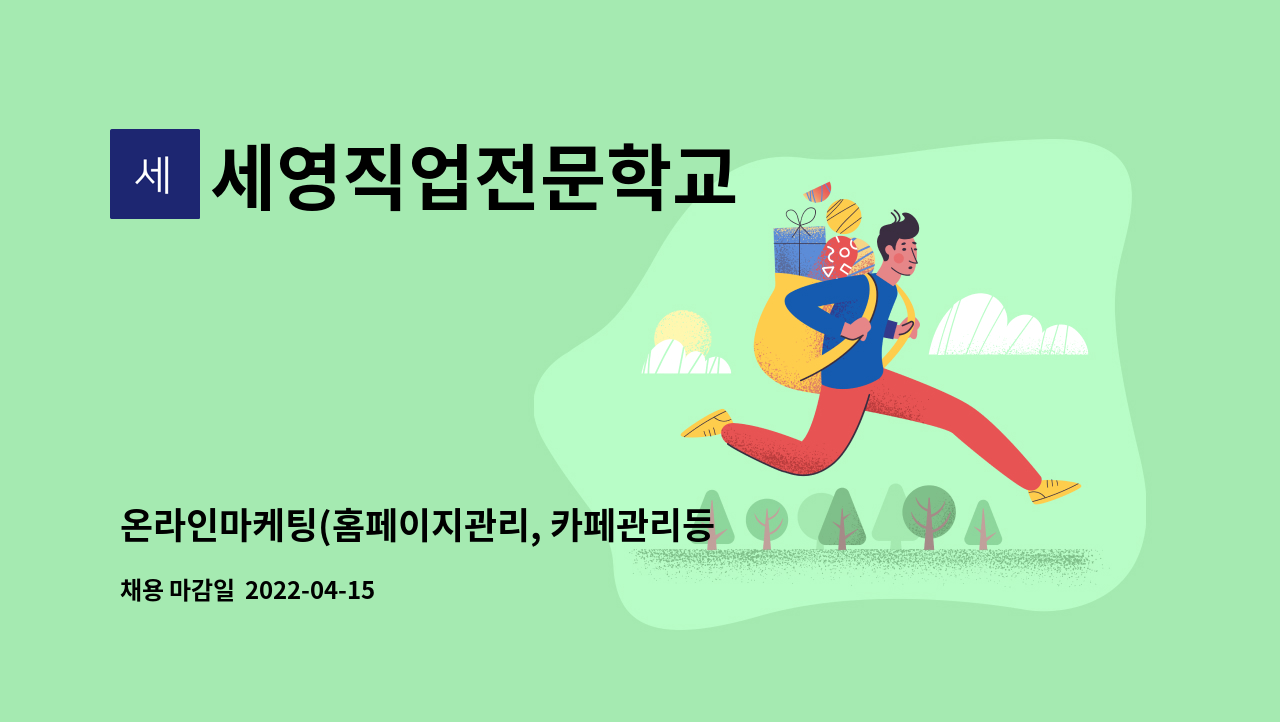 세

세영직업전문학교

온라인마케팅(홈페이지관리, 카페관리등

채용 마감일 2022-04-15